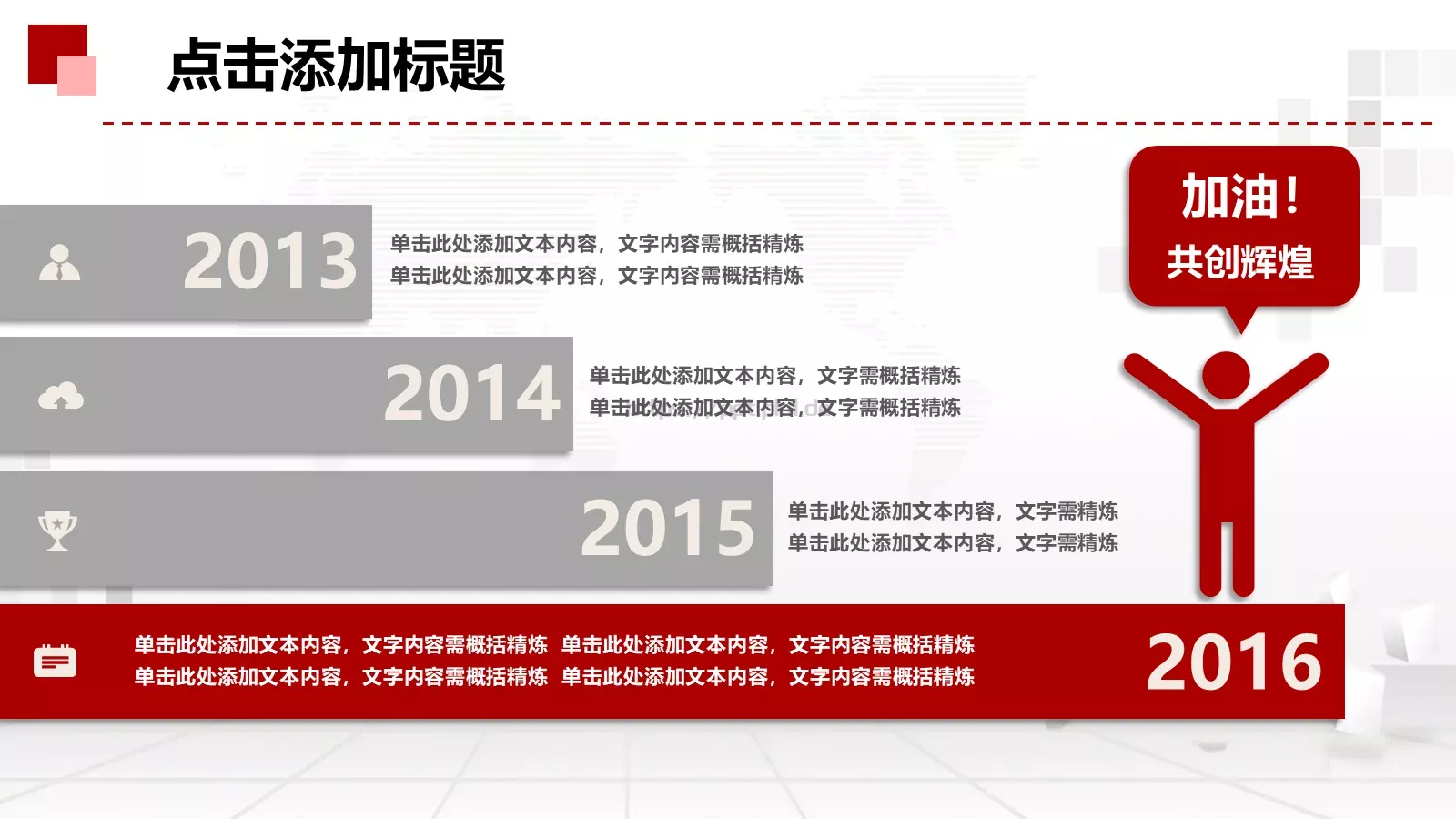 点击添加标题

加油！
共创辉煌

2013
单击此处添加文本内容，文字内容需概括精炼
单击此处添加文本内容，文字内容需概括精炼

2014
单击此处添加文本内容，文字需概括精炼
单击此处添加文本内容，文字需概括精炼

2015
单击此处添加文本内容，文字需精炼
单击此处添加文本内容，文字需精炼

单击此处添加文本内容，文字内容需概括精炼 单击此处添加文本内容，文字内容需概括精炼
单击此处添加文本内容，文字内容需概括精炼 单击此处添加文本内容，文字内容需概括精炼
2016